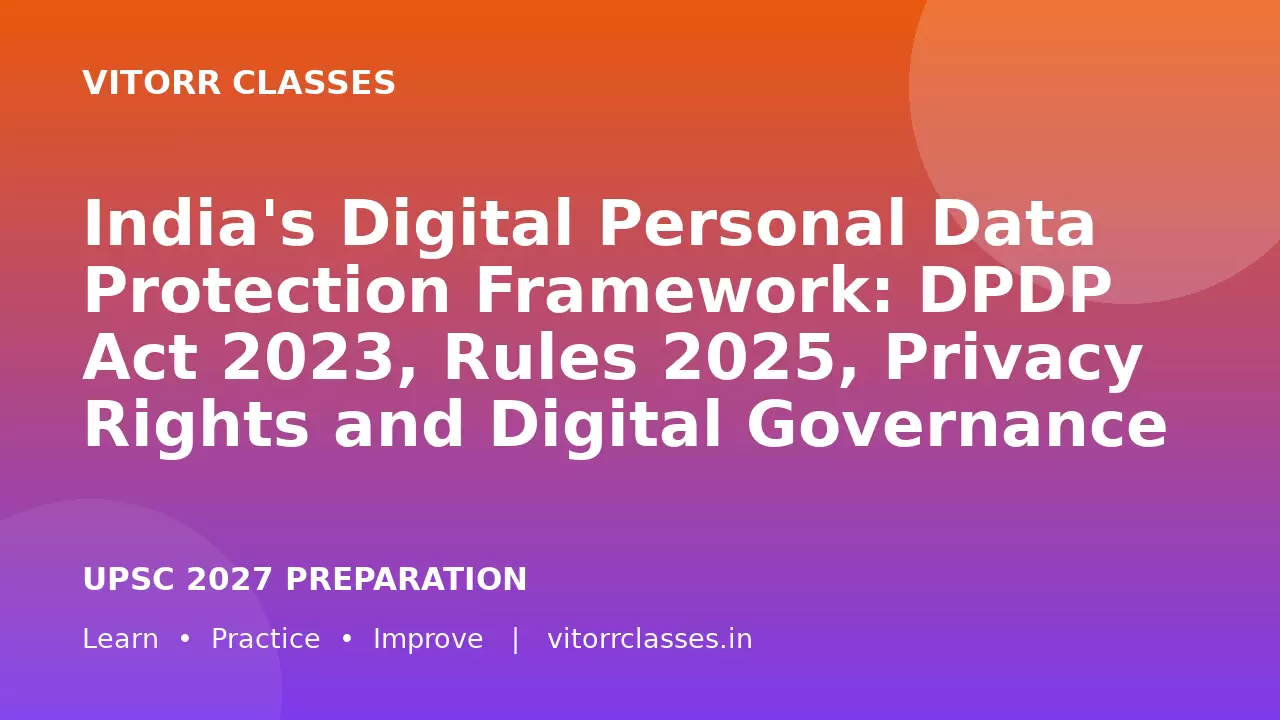 VITORR CLASSES

India's Digital Personal Data Protection Framework: DPDP Act 2023, Rules 2025, Privacy Rights and Digital Governance

UPSC 2027 PREPARATION

Learn • Practice • Improve | vitorrclasses.in